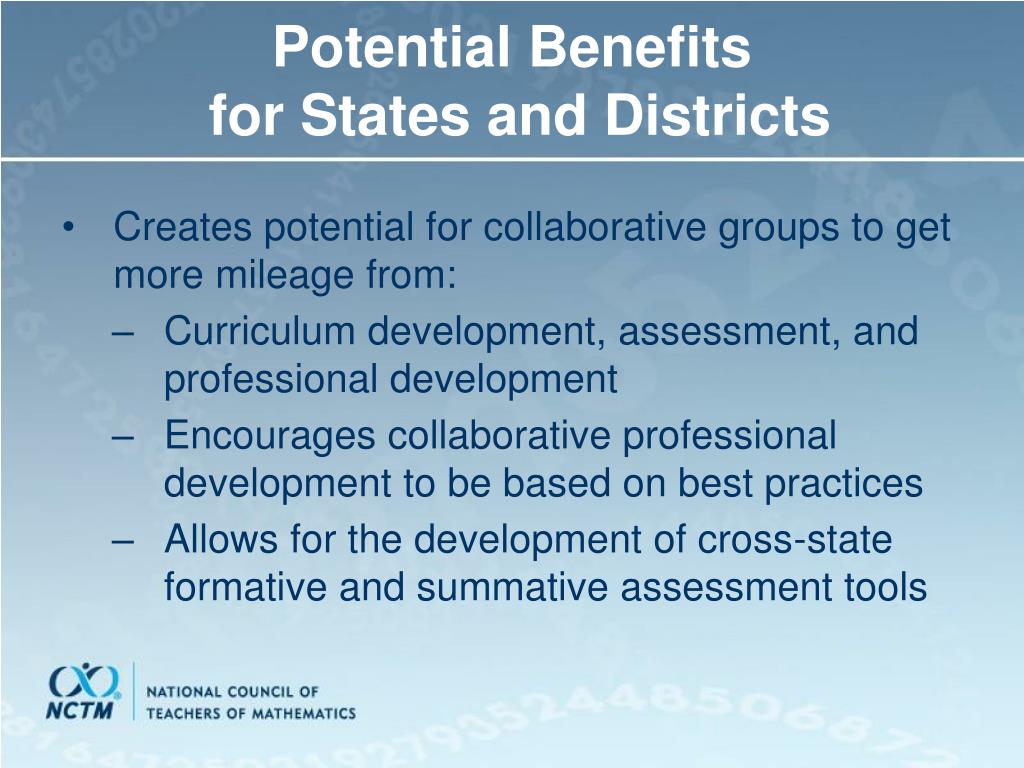 Potential Benefits
for States and Districts

• Creates potential for collaborative groups to get more mileage from:
– Curriculum development, assessment, and professional development
– Encourages collaborative professional development to be based on best practices
– Allows for the development of cross-state formative and summative assessment tools

NCTM
NATIONAL COUNCIL OF
TEACHERS OF MATHEMATICS